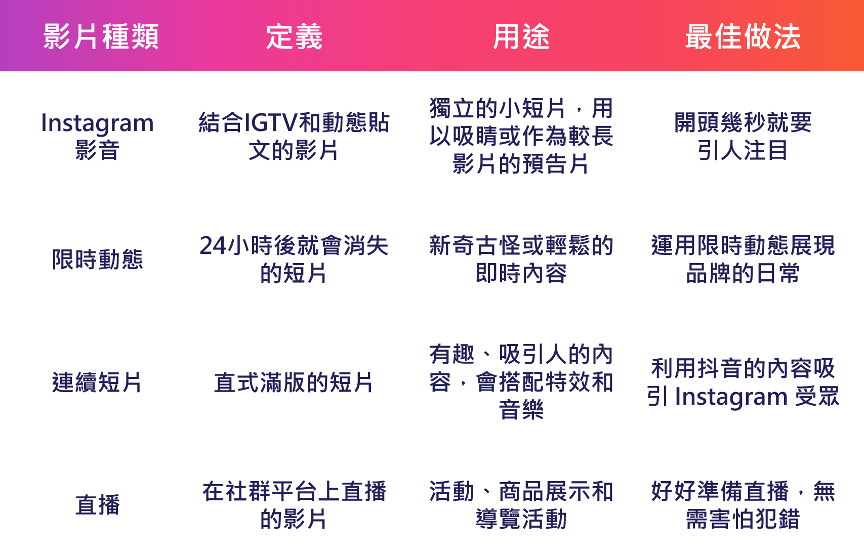 | 影片種類 | 定義 | 用途 | 最佳做法 |
|---|---|---|---|
| Instagram 影音 | 結合IGTV和動態貼文的影片 | 獨立的小短片，用以吸睛或作為較長影片的預告片 | 開頭幾秒就要引人注目 |
| 限時動態 | 24小時後就會消失的短片 | 新奇古怪或輕鬆的即時內容 | 運用限時動態展現品牌的日常 |
| 連續短片 | 直式滿版的短片 | 有趣、吸引人的內容，會搭配特效和音樂 | 利用抖音的內容吸引 Instagram 受眾 |
| 直播 | 在社群平台上直播的影片 | 活動、商品展示和導覽活動 | 好好準備直播，無需害怕犯錯 |